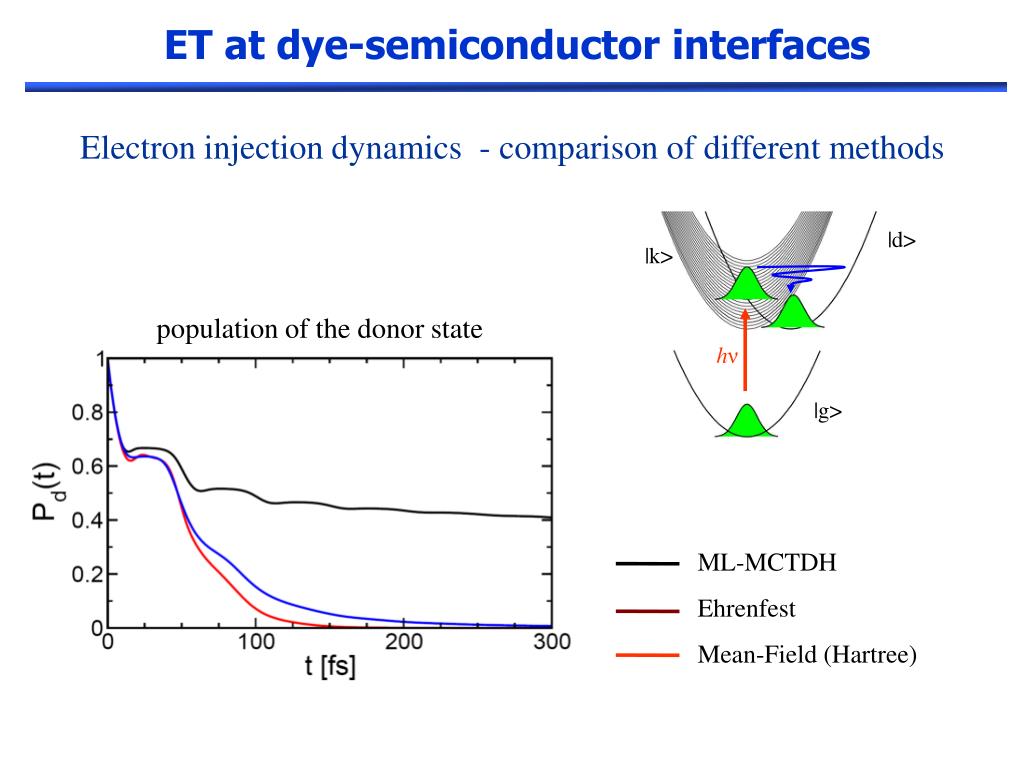 ET at dye-semiconductor interfaces

Electron injection dynamics - comparison of different methods

|k>

|d>

$h\nu$

|g>

population of the donor state

$P_d(t)$

1

0.8

0.6

0.4

0.2

0

0

100

200

300

t [fs]

ML-MCTDH

Ehrenfest

Mean-Field (Hartree)